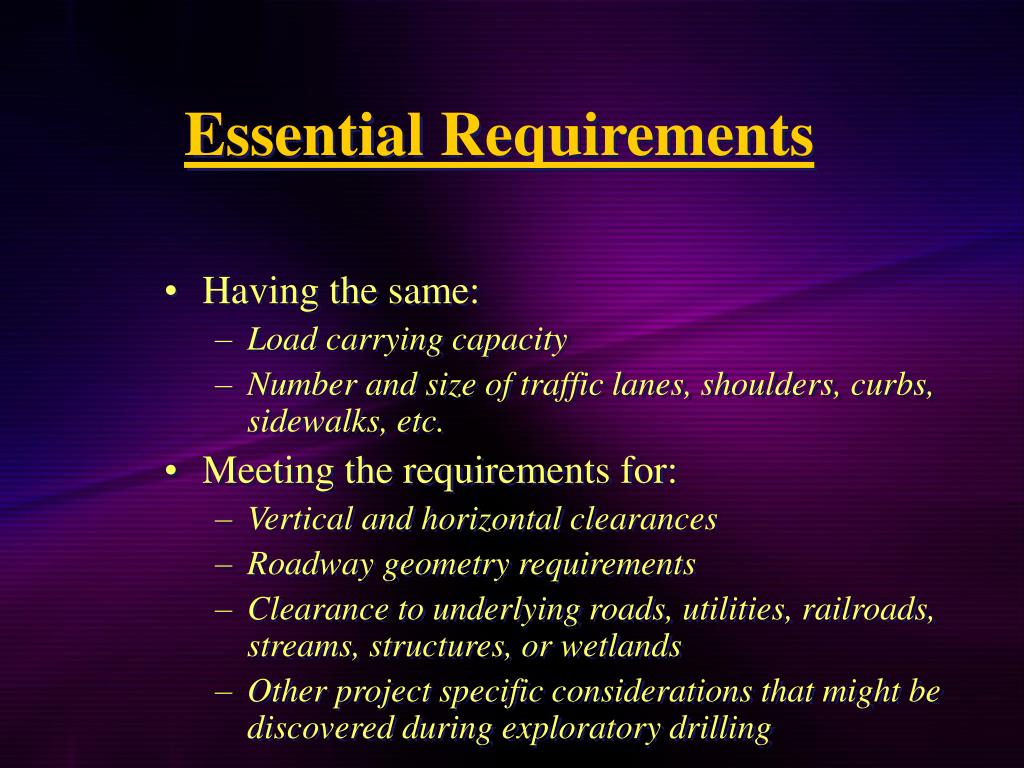 Essential Requirements

• Having the same:
– Load carrying capacity
– Number and size of traffic lanes, shoulders, curbs, sidewalks, etc.

• Meeting the requirements for:
– Vertical and horizontal clearances
– Roadway geometry requirements
– Clearance to underlying roads, utilities, railroads, streams, structures, or wetlands
– Other project specific considerations that might be discovered during exploratory drilling